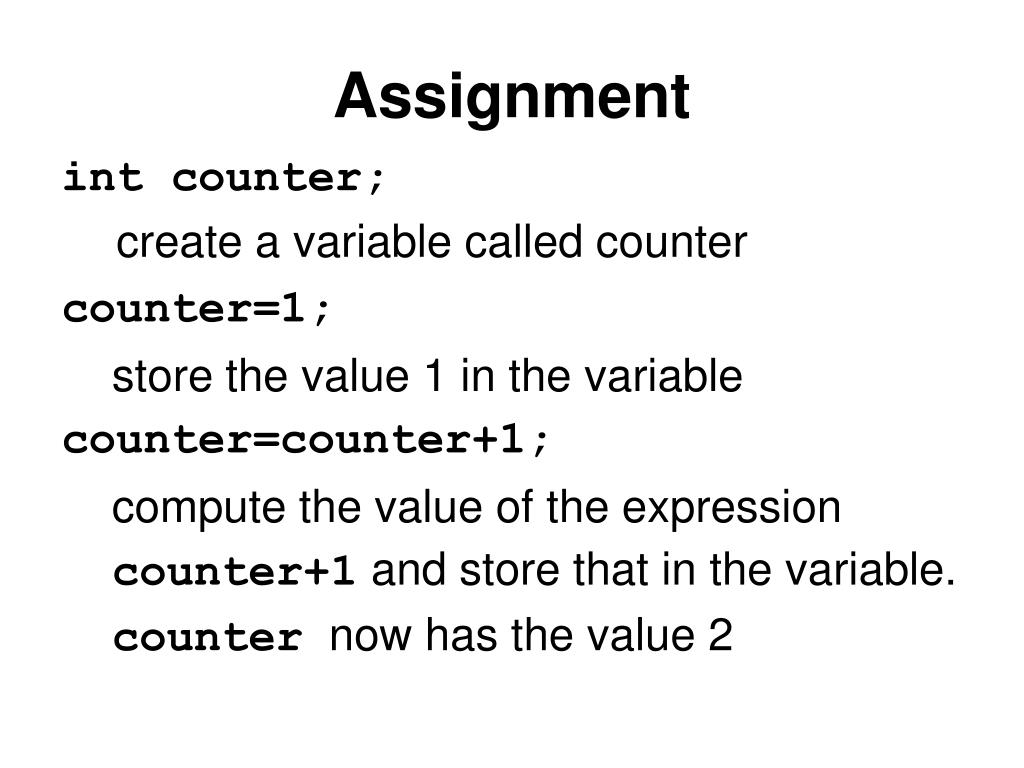 Assignment

int counter;

create a variable called counter

counter=1;

store the value 1 in the variable

counter=counter+1;

compute the value of the expression counter+1 and store that in the variable.

counter now has the value 2